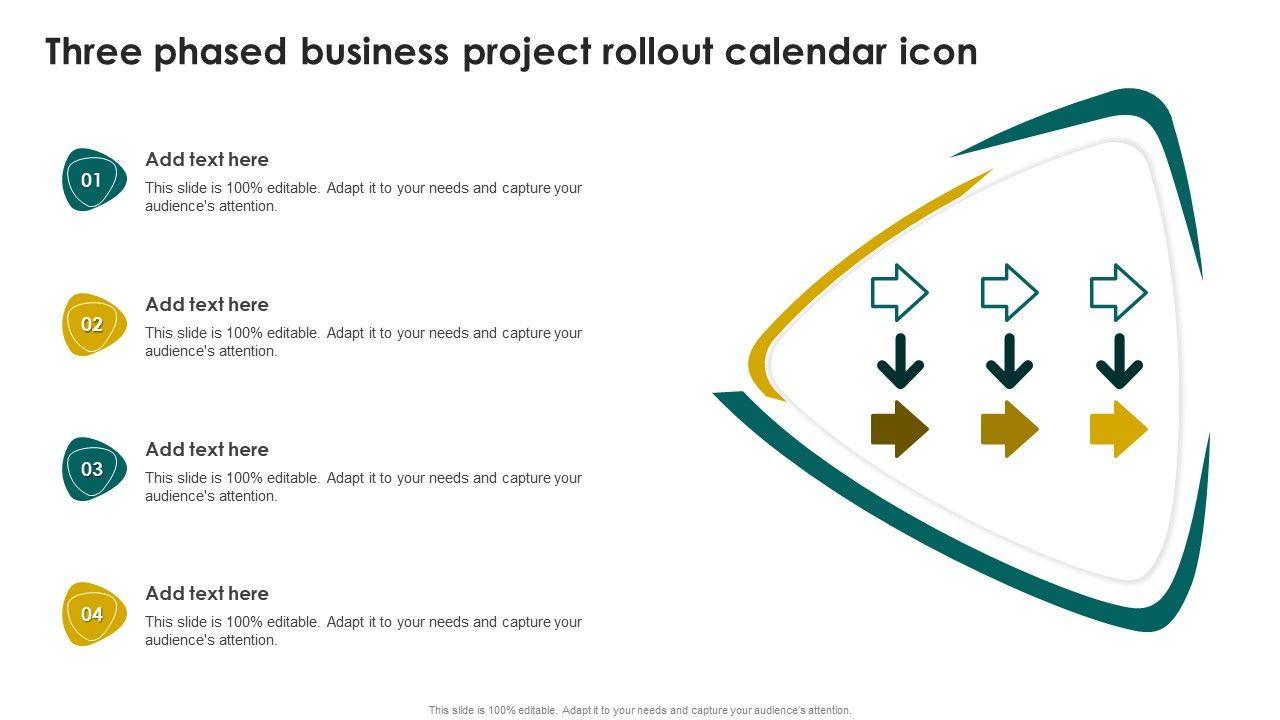 Three phased business project rollout calendar icon

01

Add text here

This slide is 100% editable. Adapt it to your needs and capture your audience's attention.

02

Add text here

This slide is 100% editable. Adapt it to your needs and capture your audience's attention.

03

Add text here

This slide is 100% editable. Adapt it to your needs and capture your audience's attention.

04

Add text here

This slide is 100% editable. Adapt it to your needs and capture your audience's attention.

This slide is 100% editable. Adapt it to your needs and capture your audience's attention.